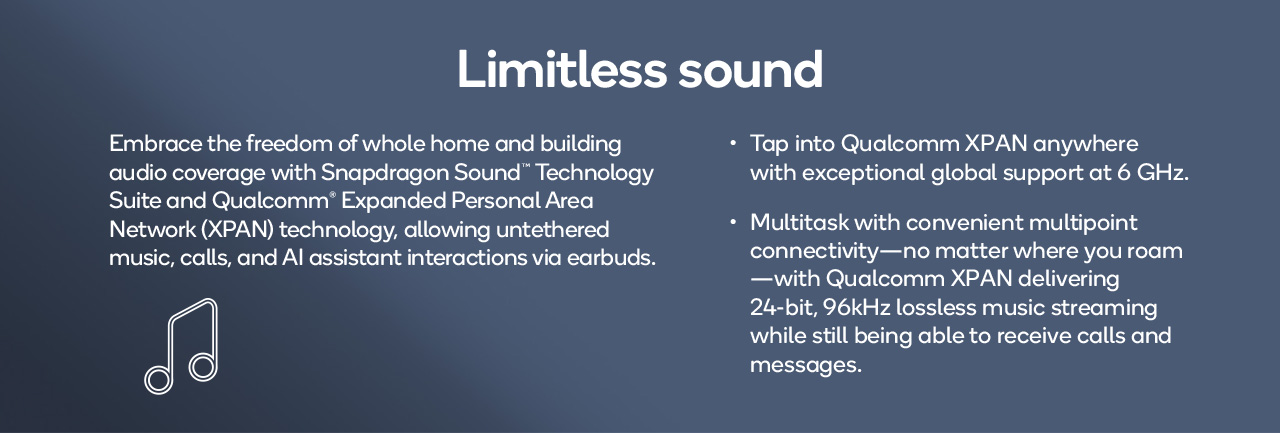 Limitless sound

Embrace the freedom of whole home and building audio coverage with Snapdragon Sound™ Technology Suite and Qualcomm® Expanded Personal Area Network (XPAN) technology, allowing untethered music, calls, and AI assistant interactions via earbuds.

• Tap into Qualcomm XPAN anywhere with exceptional global support at 6 GHz.

• Multitask with convenient multipoint connectivity—no matter where you roam —with Qualcomm XPAN delivering 24-bit, 96kHz lossless music streaming while still being able to receive calls and messages.